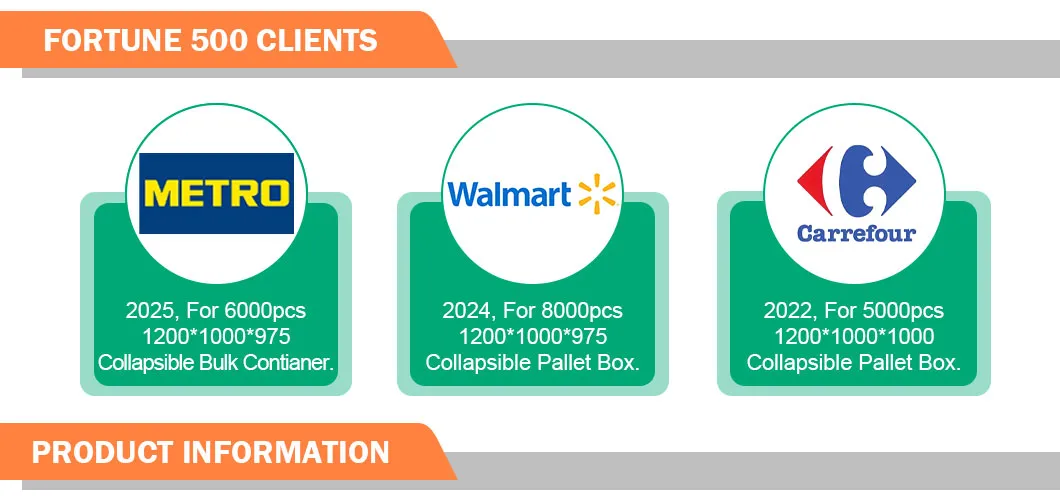 FORTUNE 500 CLIENTS

METRO

2025, For 6000pcs
1200*1000*975
Collapsible Bulk Contianer.

Walmart

2024, For 8000pcs
1200*1000*975
Collapsible Pallet Box.

Carrefour

2022, For 5000pcs
1200*1000*1000
Collapsible Pallet Box.

PRODUCT INFORMATION